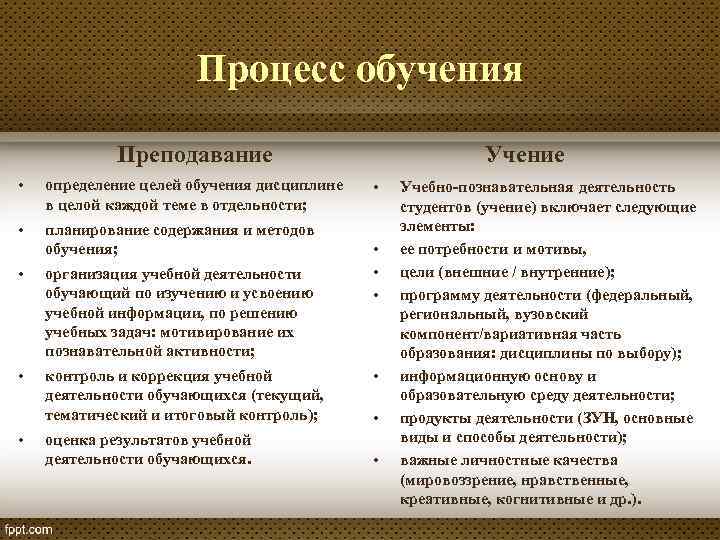 Процесс обучения

Преподавание

• определение целей обучения дисциплине в целой каждой теме в отдельности;
• планирование содержания и методов обучения;
• организация учебной деятельности обучающий по изучению и усвоению учебной информации, по решению учебных задач: мотивирование их познавательной активности;
• контроль и коррекция учебной деятельности обучающихся (текущий, тематический и итоговый контроль);
• оценка результатов учебной деятельности обучающихся.

Учение

• Учебно-познавательная деятельность студентов (учение) включает следующие элементы:
• ее потребности и мотивы,
• цели (внешние / внутренние);
• программу деятельности (федеральный, региональный, вузовский компонент/вариативная часть образования: дисциплины по выбору);
• информационную основу и образовательную среду деятельности;
• продукты деятельности (ЗУН, основные виды и способы деятельности);
• важные личностные качества (мировоззрение, нравственные, креативные, когнитивные и др.).

fppt.com